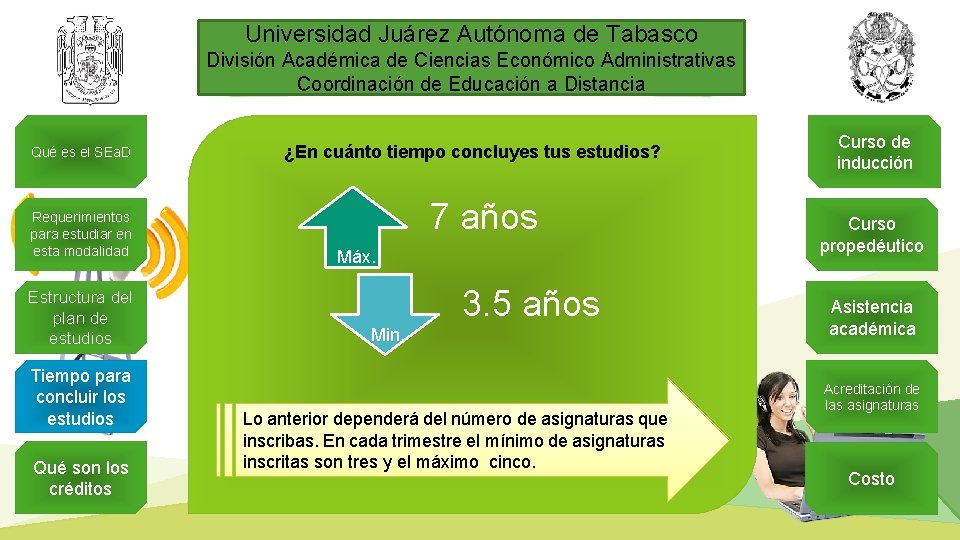 Universidad Juárez Autónoma de Tabasco
División Académica de Ciencias Económico Administrativas
Coordinación de Educación a Distancia

Qué es el SEaD

Requerimientos para estudiar en esta modalidad

Estructura del plan de estudios

Tiempo para concluir los estudios

Qué son los créditos

¿En cuánto tiempo concluyes tus estudios?

Máx.

7 años

Min

3.5 años

Lo anterior dependerá del número de asignaturas que inscribas. En cada trimestre el mínimo de asignaturas inscritas son tres y el máximo cinco.

Curso de inducción

Curso propedéutico

Asistencia académica

Acreditación de las asignaturas

Costo